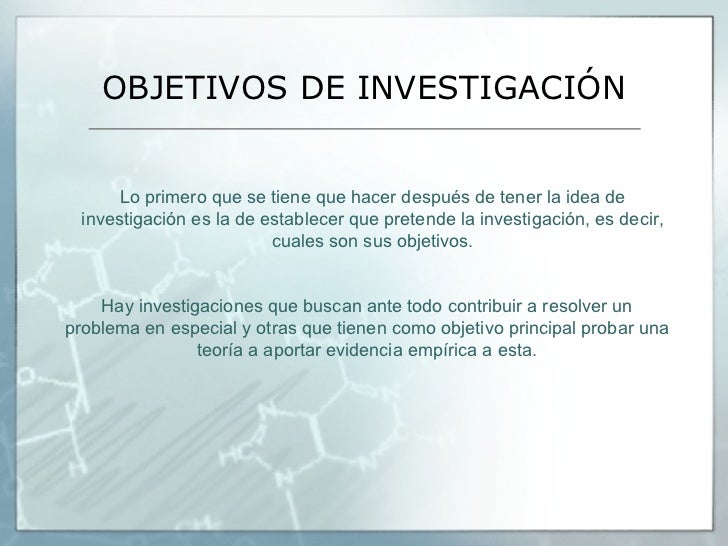 OBJETIVOS DE INVESTIGACIÓN

Lo primero que se tiene que hacer después de tener la idea de investigación es la de establecer que pretende la investigación, es decir, cuales son sus objetivos.

Hay investigaciones que buscan ante todo contribuir a resolver un problema en especial y otras que tienen como objetivo principal probar una teoría a aportar evidencia empírica a esta.